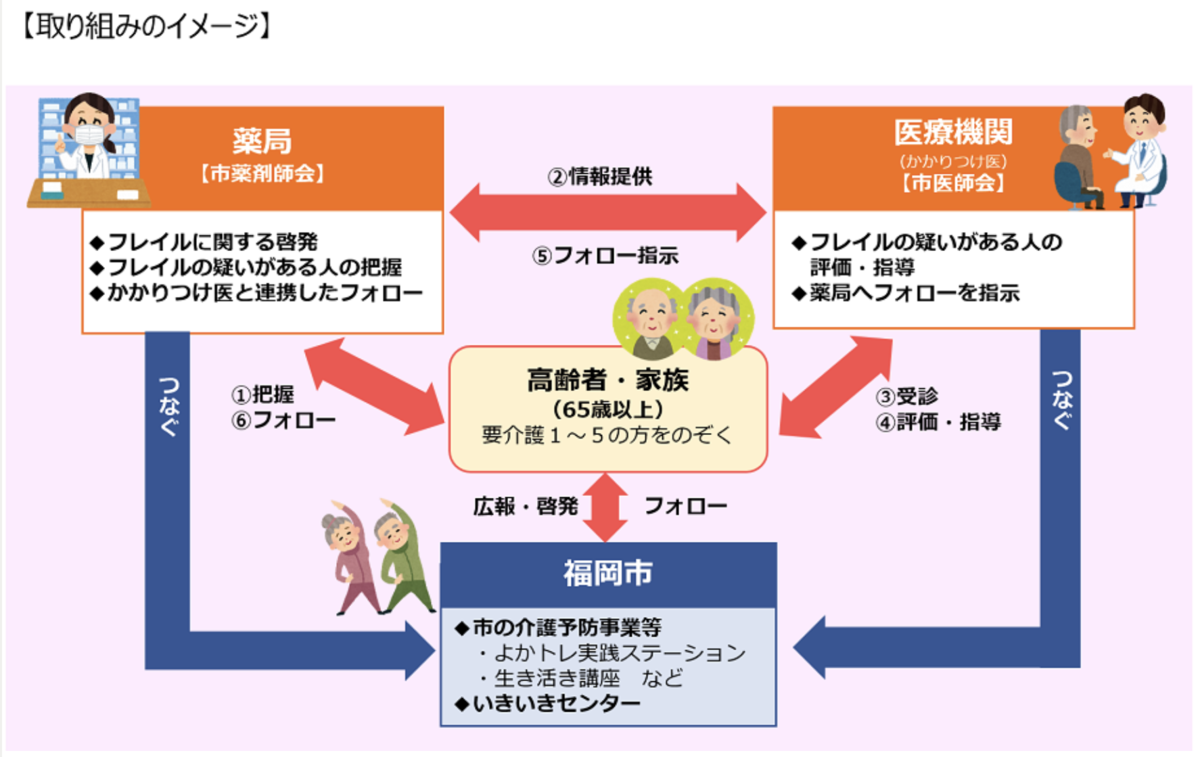 【取り組みのイメージ】

薬局
【市薬剤師会】

◆フレイルに関する啓発
◆フレイルの疑いがある人の把握
◆かかりつけ医と連携したフォロー

②情報提供

⑤フォロー指示

医療機関
(かかりつけ医)
【市医師会】

◆フレイルの疑いがある人の評価・指導
◆薬局へフォローを指示

つなぐ

①把握
⑥フォロー

高齢者・家族
(65歳以上)
要介護１～５の方をのぞく

③受診
④評価・指導

つなぐ

広報・啓発

フォロー

福岡市

◆市の介護予防事業等
・よかトレ実践ステーション
・生き活き講座　など
◆いきいきセンター